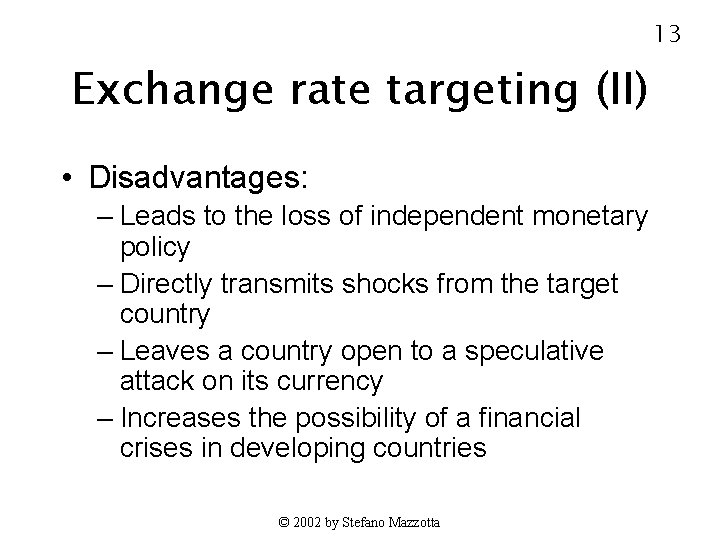 13

Exchange rate targeting (II)

• Disadvantages:
– Leads to the loss of independent monetary policy
– Directly transmits shocks from the target country
– Leaves a country open to a speculative attack on its currency
– Increases the possibility of a financial crises in developing countries

© 2002 by Stefano Mazzotta